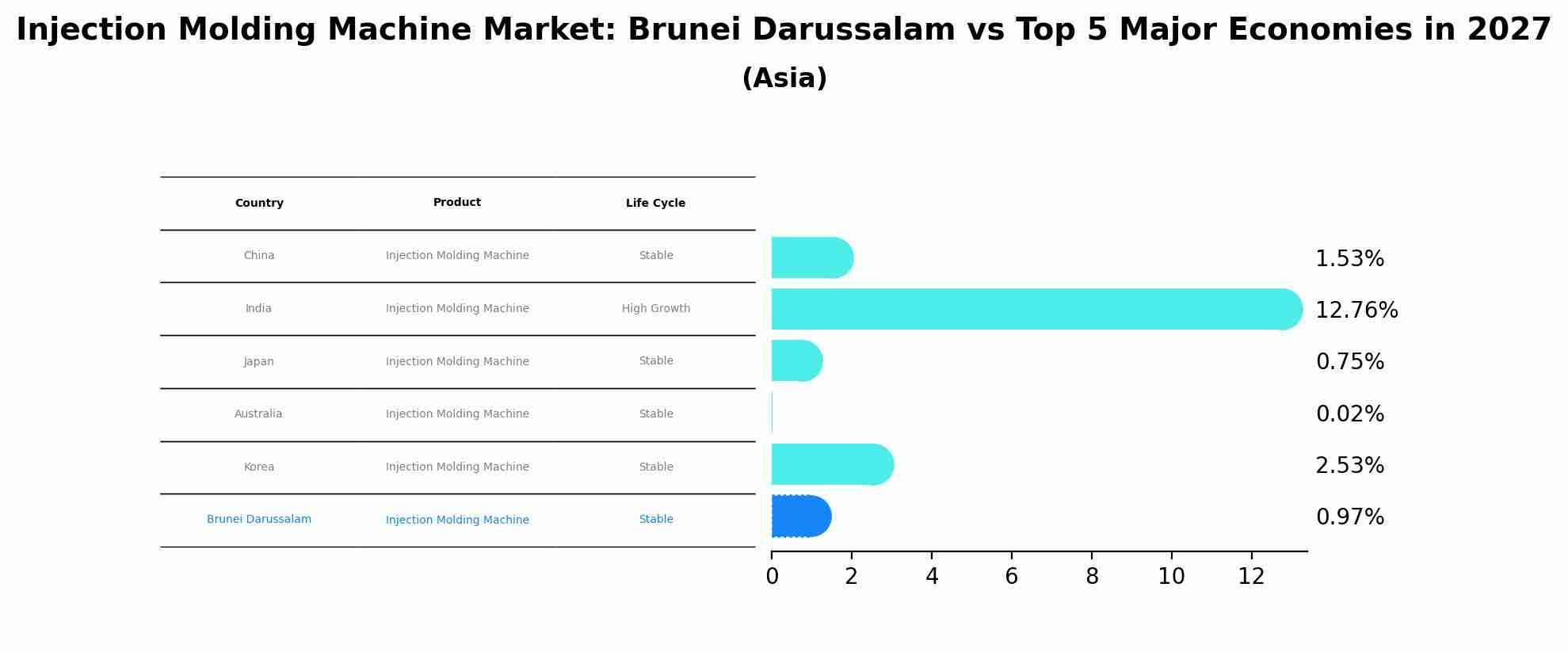 Injection Molding Machine Market: Brunei Darussalam vs Top 5 Major Economies in 2027
(Asia)

| Country | Product | Life Cycle |
|---|---|---|
| China | Injection Molding Machine | Stable |
| India | Injection Molding Machine | High Growth |
| Japan | Injection Molding Machine | Stable |
| Australia | Injection Molding Machine | Stable |
| Korea | Injection Molding Machine | Stable |
| Brunei Darussalam | Injection Molding Machine | Stable |

1.53%
12.76%
0.75%
0.02%
2.53%
0.97%

0 2 4 6 8 10 12